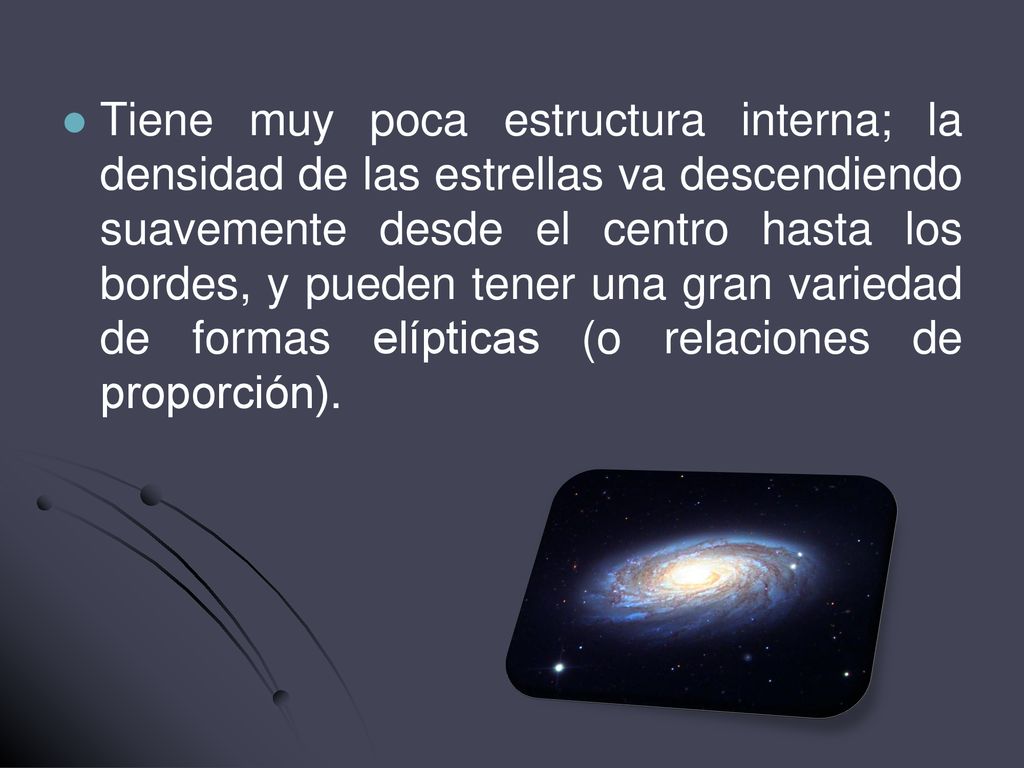 Tiene muy poca estructura interna; la densidad de las estrellas va descendiendo suavemente desde el centro hasta los bordes, y pueden tener una gran variedad de formas elípticas (o relaciones de proporción).